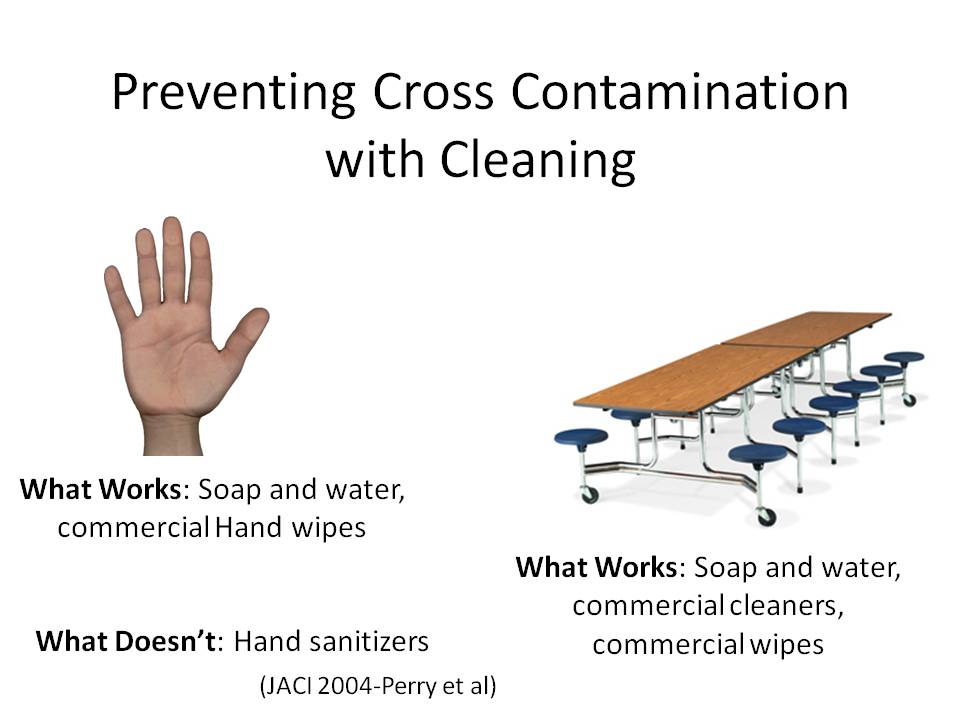 Preventing Cross Contamination with Cleaning

What Works: Soap and water, commercial Hand wipes

What Doesn't: Hand sanitizers

(JACI 2004-Perry et al)

What Works: Soap and water, commercial cleaners, commercial wipes